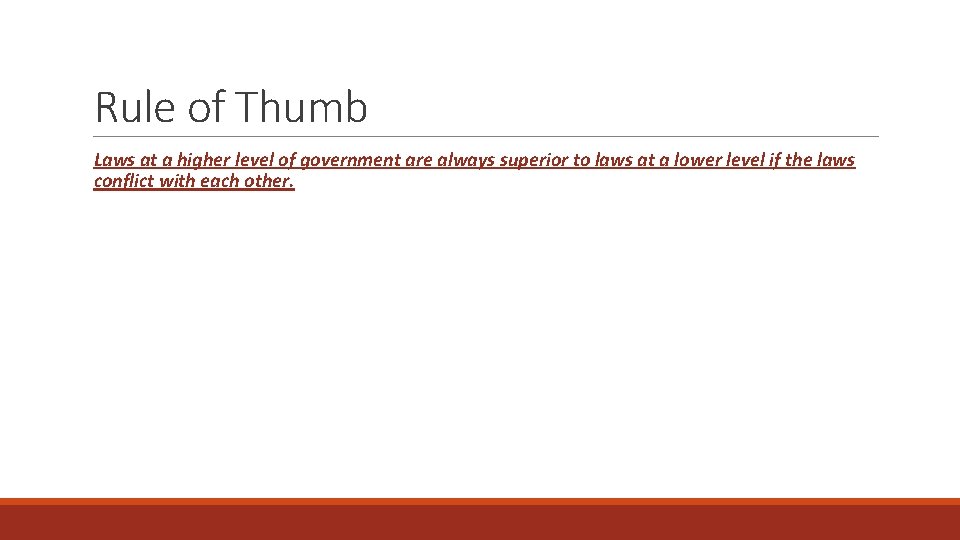 Rule of Thumb

Laws at a higher level of government are always superior to laws at a lower level if the laws conflict with each other.